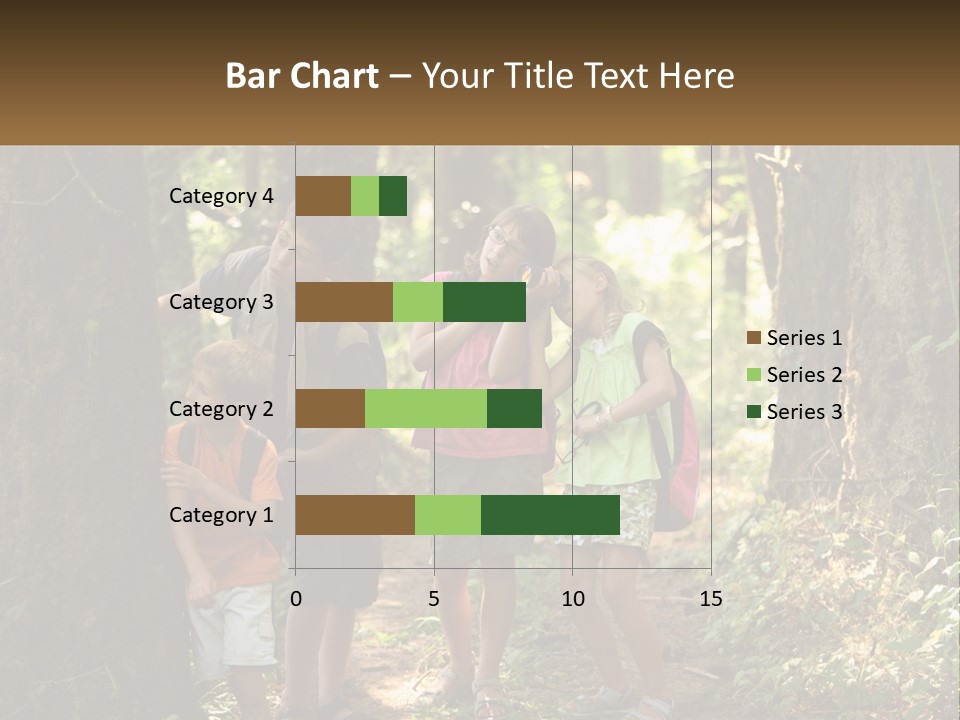 Bar Chart – Your Title Text Here

Category 4
Category 3
Category 2
Category 1

0
5
10
15

Series 1
Series 2
Series 3